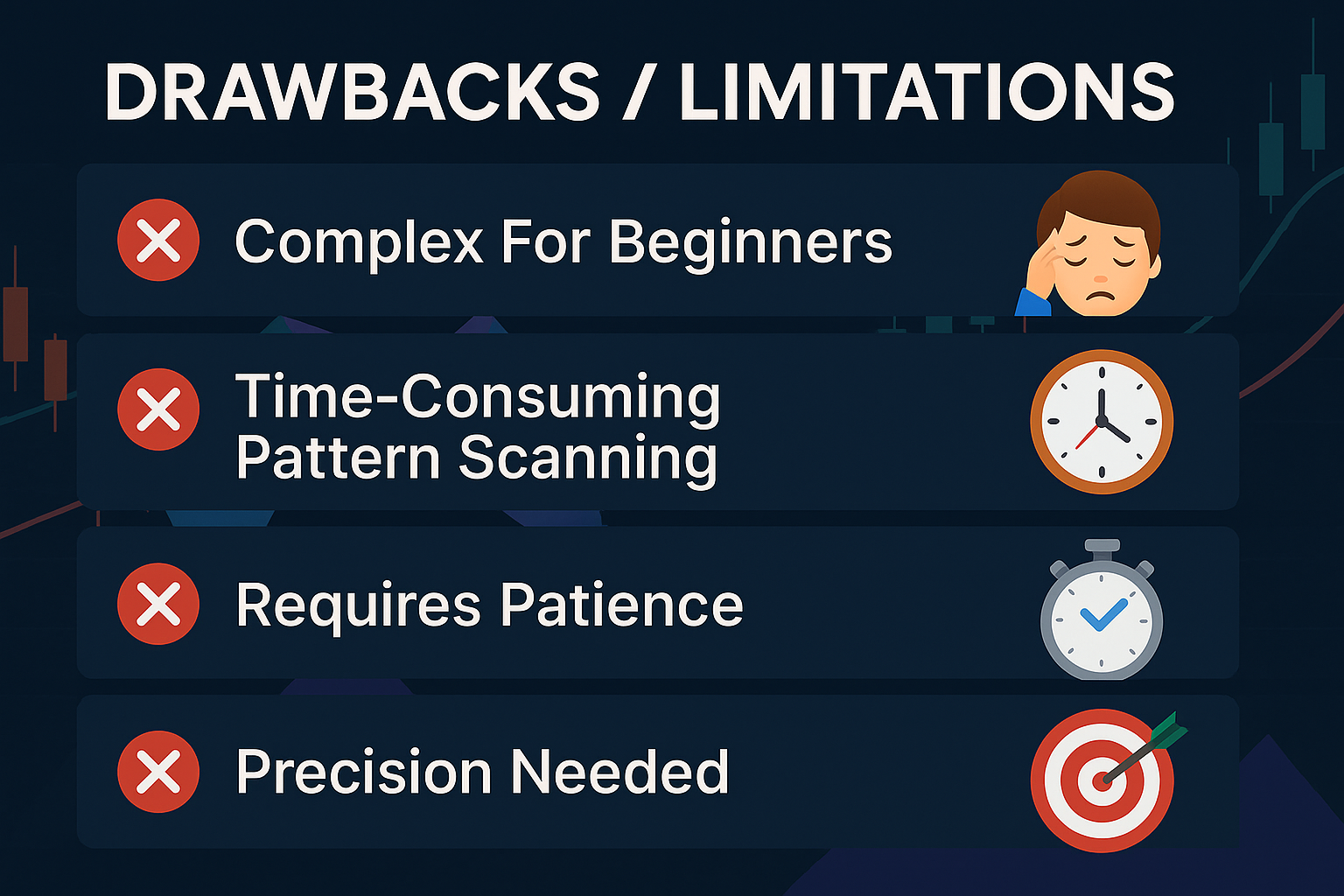 DRAWBACKS / LIMITATIONS

Complex For Beginners

Time-Consuming Pattern Scanning

Requires Patience

Precision Needed